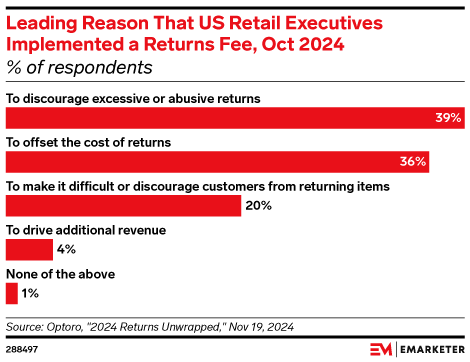 Leading Reason That US Retail Executives Implemented a Returns Fee, Oct 2024
% of respondents

To discourage excessive or abusive returns
39%

To offset the cost of returns
36%

To make it difficult or discourage customers from returning items
20%

To drive additional revenue
4%

None of the above
1%

Source: Optoro, "2024 Returns Unwrapped," Nov 19, 2024

288497

EM | EMARKETER